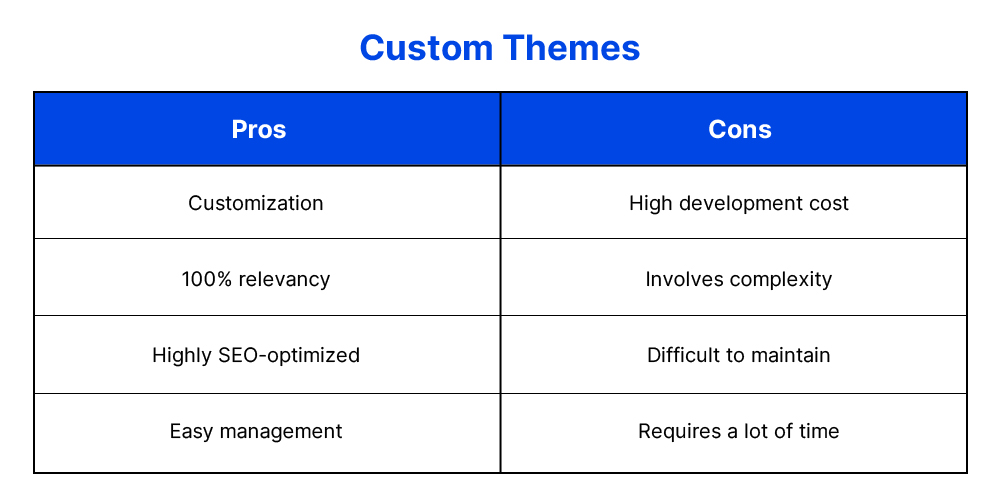 Custom Themes

| Pros | Cons |
|---|---|
| Customization | High development cost |
| 100% relevancy | Involves complexity |
| Highly SEO-optimized | Difficult to maintain |
| Easy management | Requires a lot of time |